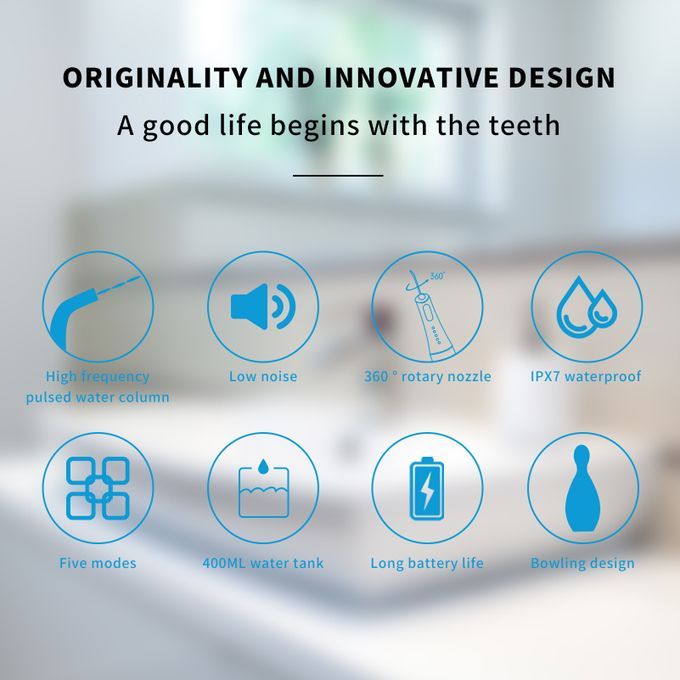 ORIGINALITY AND INNOVATIVE DESIGN

A good life begins with the teeth

High frequency pulsed water column

Low noise

360°

360 ° rotary nozzle

IPX7 waterproof

Five modes

400ML water tank

Long battery life

Bowling design